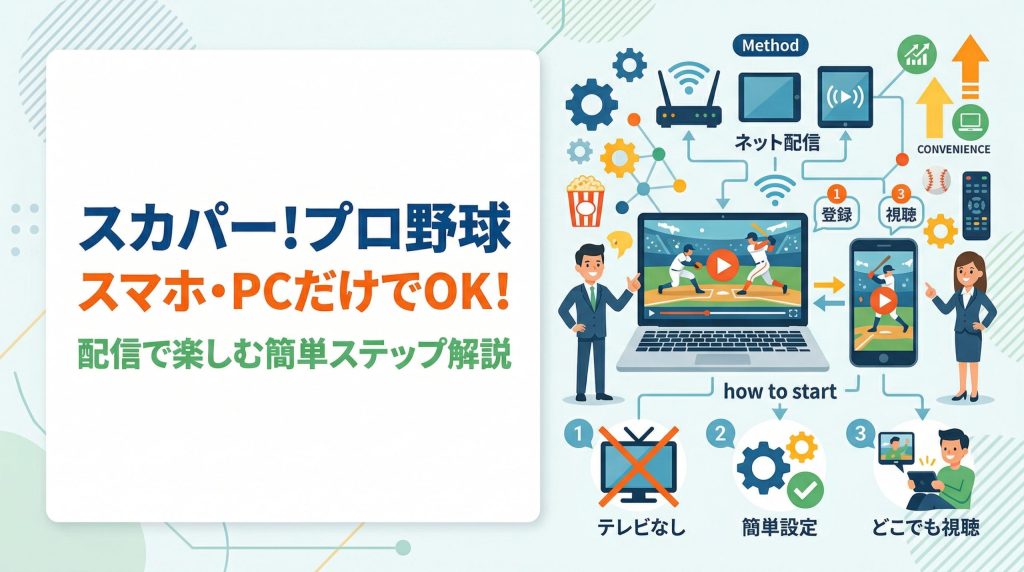 スカパー!プロ野球
スマホ・PCだけでOK!
配信で楽しむ簡単ステップ解説

Method

ネット配信

CONVENIENCE

1 登録

3 視聴

how to start

1 テレビなし

2 簡単設定

3 どこでも視聴